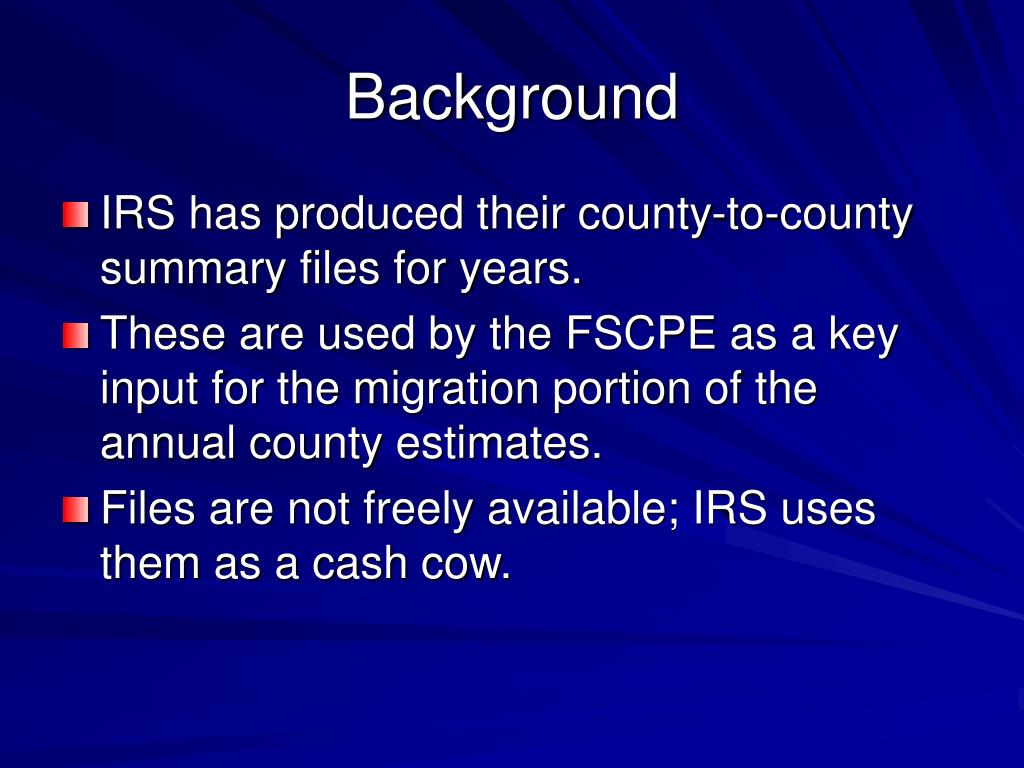 Background

IRS has produced their county-to-county summary files for years.

These are used by the FSCPE as a key input for the migration portion of the annual county estimates.

Files are not freely available; IRS uses them as a cash cow.